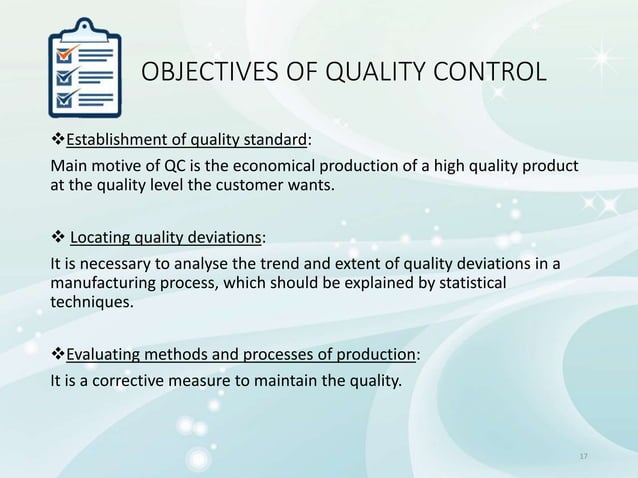 OBJECTIVES OF QUALITY CONTROL

❖Establishment of quality standard:

Main motive of QC is the economical production of a high quality product at the quality level the customer wants.

❖ Locating quality deviations:

It is necessary to analyse the trend and extent of quality deviations in a manufacturing process, which should be explained by statistical techniques.

❖Evaluating methods and processes of production:

It is a corrective measure to maintain the quality.

17